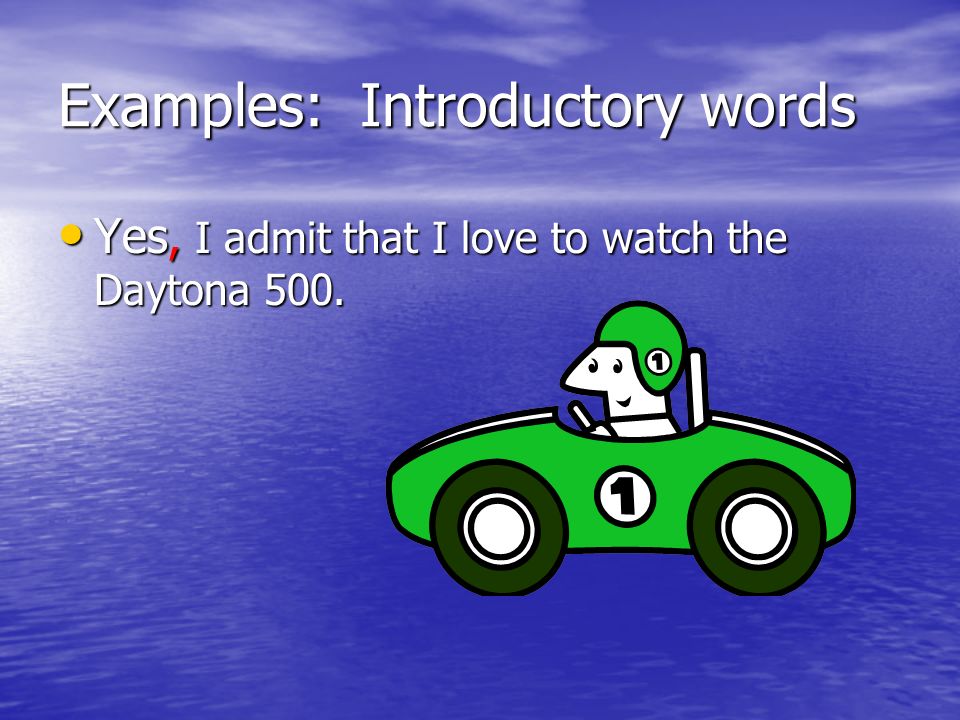 Examples: Introductory words

• Yes, I admit that I love to watch the Daytona 500.

1

1